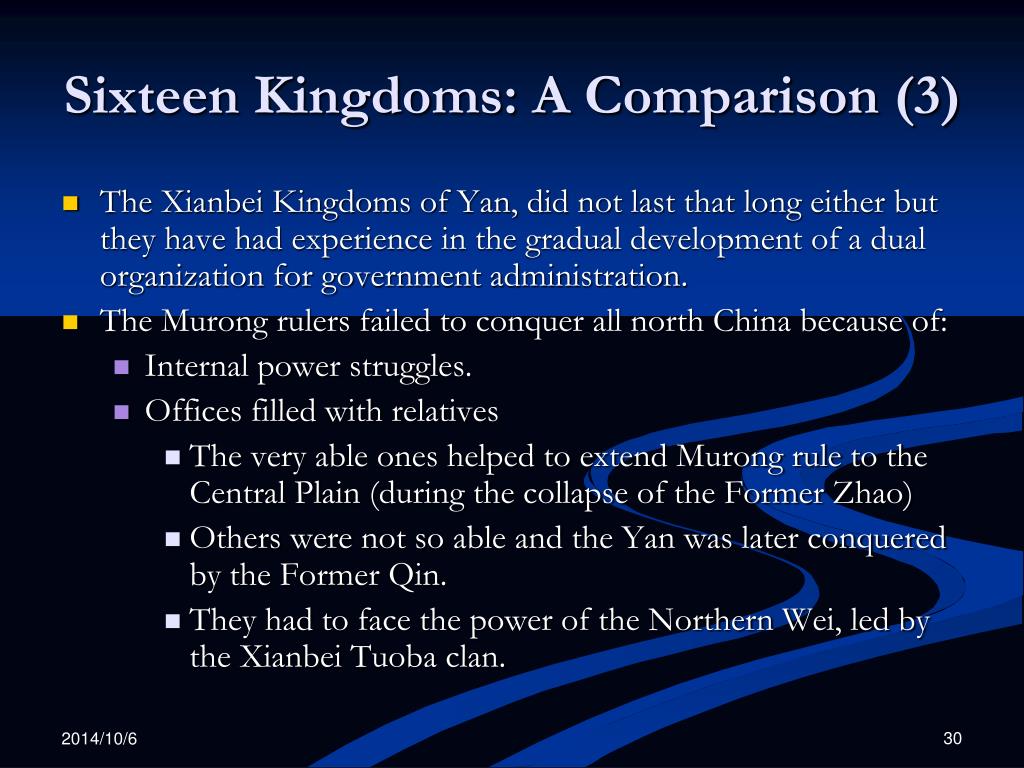 Sixteen Kingdoms: A Comparison (3)

The Xianbei Kingdoms of Yan, did not last that long either but they have had experience in the gradual development of a dual organization for government administration.

The Murong rulers failed to conquer all north China because of:

Internal power struggles.

Offices filled with relatives

The very able ones helped to extend Murong rule to the Central Plain (during the collapse of the Former Zhao)

Others were not so able and the Yan was later conquered by the Former Qin.

They had to face the power of the Northern Wei, led by the Xianbei Tuoba clan.

2014/10/6

30